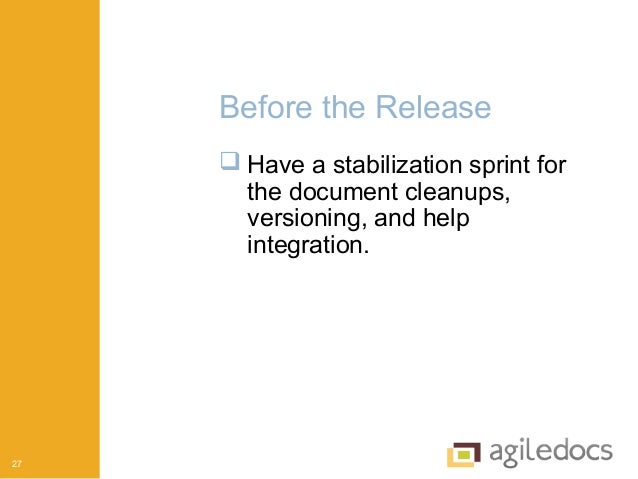 Before the Release

❑ Have a stabilization sprint for the document cleanups, versioning, and help integration.

27

agiledocs